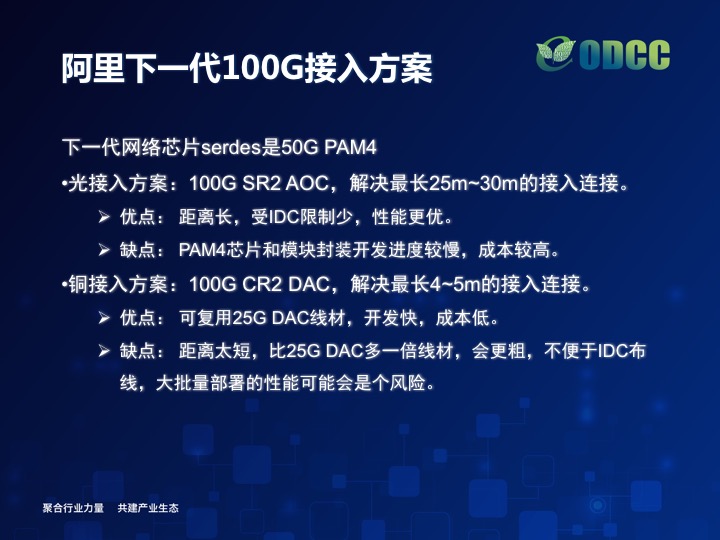 阿里下一代100G接入方案

ODCC

下一代网络芯片serdes是50G PAM4

•光接入方案：100G SR2 AOC，解决最长25m~30m的接入连接。

➢ 优点： 距离长，受IDC限制少，性能更优。

➢ 缺点： PAM4芯片和模块封装开发进度较慢，成本较高。

•铜接入方案：100G CR2 DAC，解决最长4~5m的接入连接。

➢ 优点： 可复用25G DAC线材，开发快，成本低。

➢ 缺点： 距离太短，比25G DAC多一倍线材，会更粗，不便于IDC布线，大批量部署的性能可能会是个风险。

聚合行业力量　共建产业生态